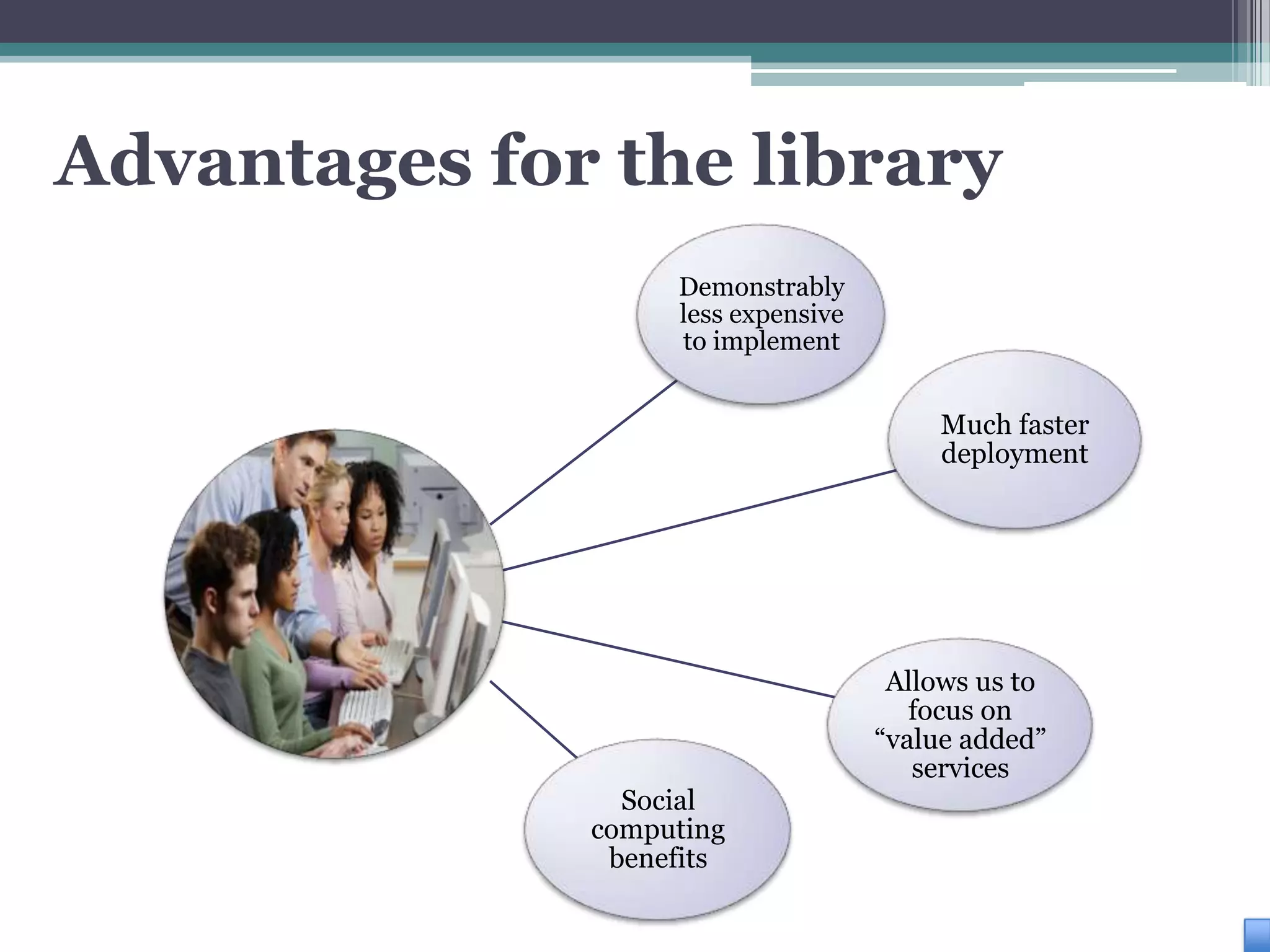 Advantages for the library

Demonstrably less expensive to implement

Much faster deployment

Allows us to focus on “value added” services

Social computing benefits